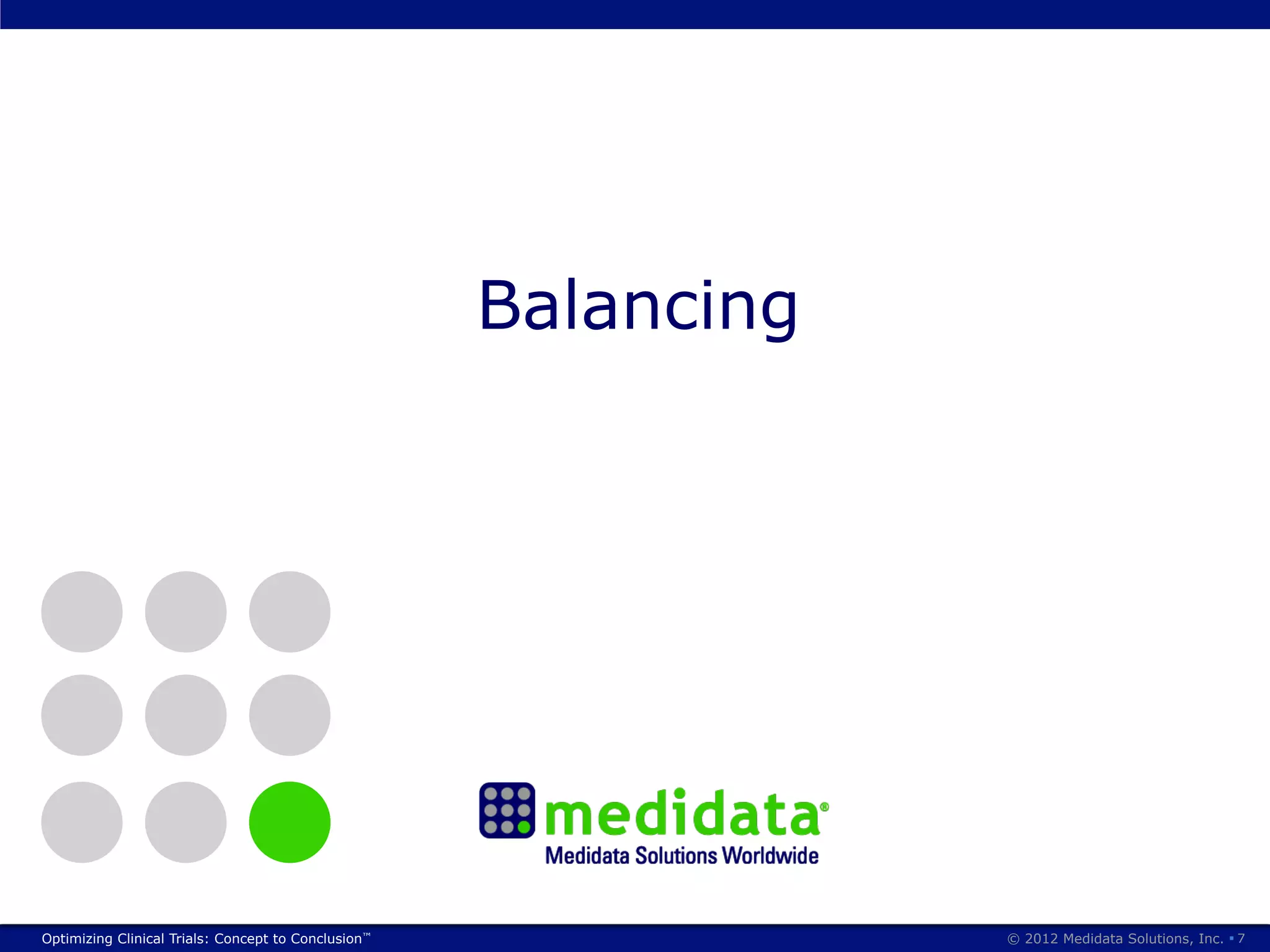 Balancing

medidata®
Medidata Solutions Worldwide

Optimizing Clinical Trials: Concept to Conclusion™

© 2012 Medidata Solutions, Inc. ▪ 7